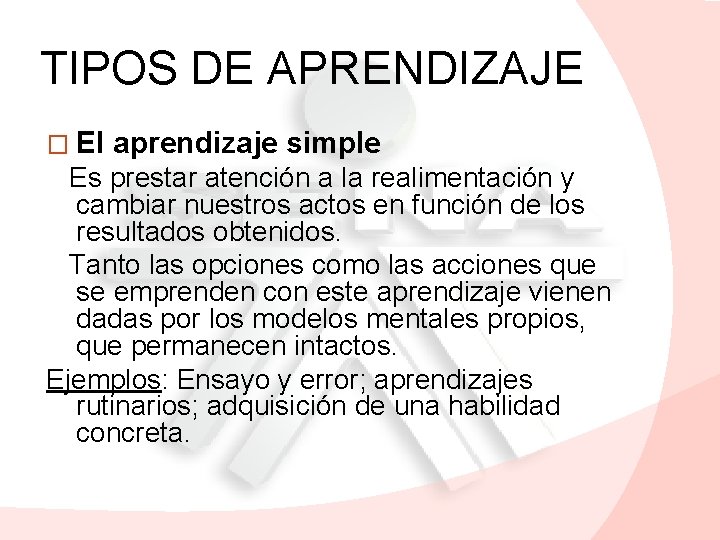 TIPOS DE APRENDIZAJE

□ El aprendizaje simple

Es prestar atención a la realimentación y cambiar nuestros actos en función de los resultados obtenidos.

Tanto las opciones como las acciones que se emprenden con este aprendizaje vienen dadas por los modelos mentales propios, que permanecen intactos.

Ejemplos: Ensayo y error; aprendizajes rutinarios; adquisición de una habilidad concreta.